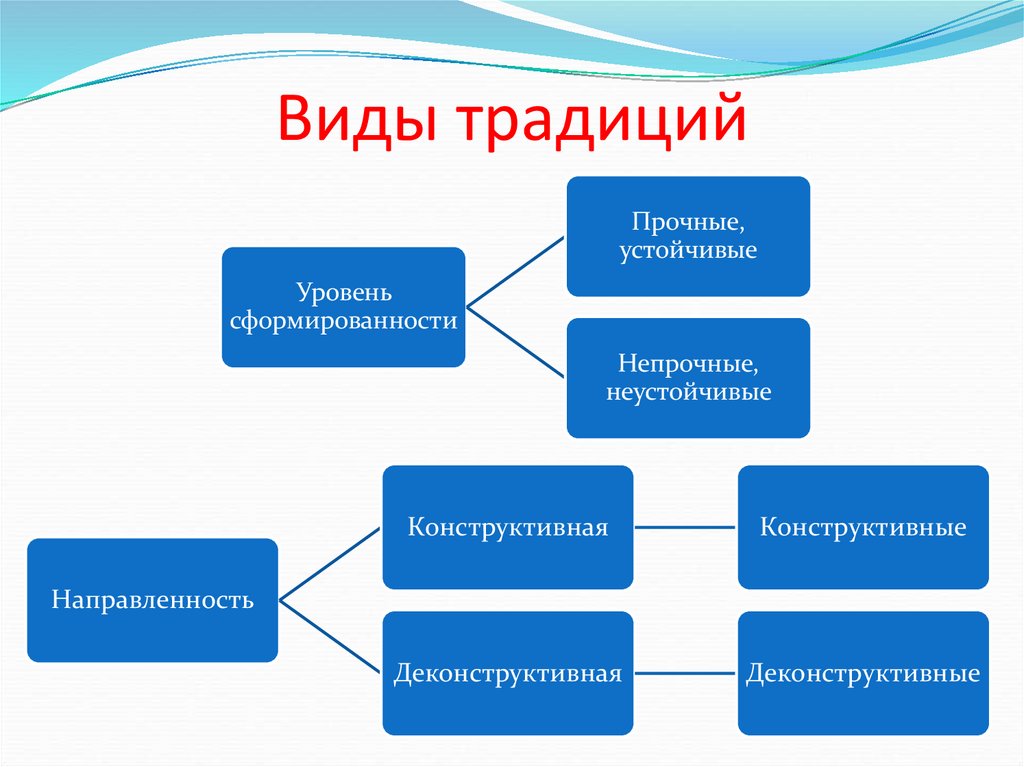 Виды традиций

Уровень сформированности

Прочные, устойчивые

Непрочные, неустойчивые

Направленность

Конструктивная

Конструктивные

Деконструктивная

Деконструктивные